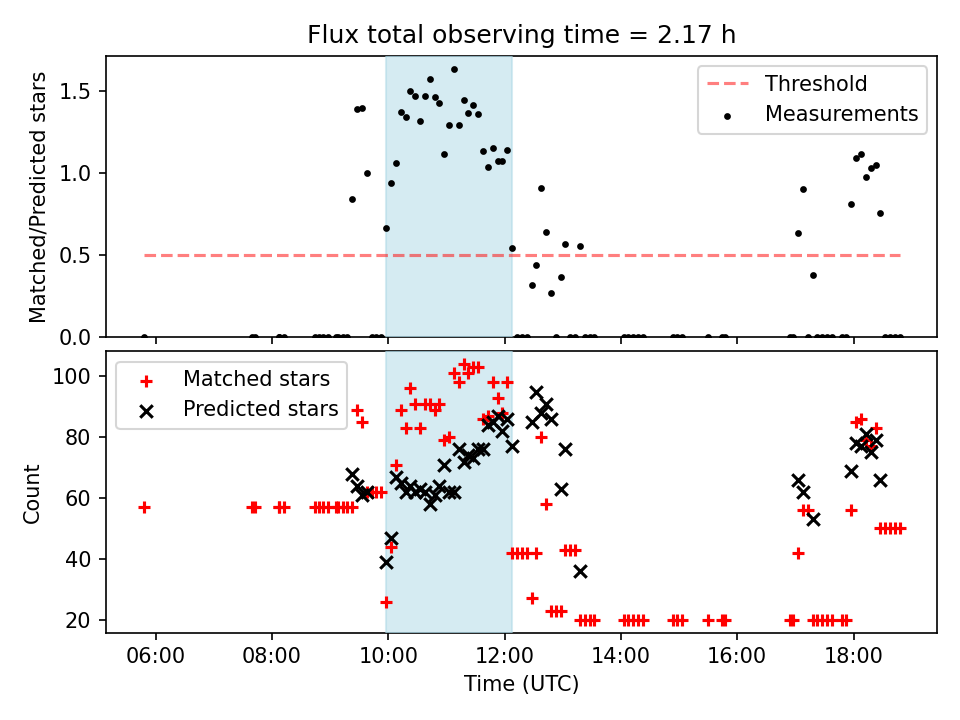 Flux total observing time = 2.17 h

Matched/Predicted stars

1.5
1.0
0.5
0.0

Threshold
Measurements

Count

100
80
60
40
20

Matched stars
Predicted stars

06:00
08:00
10:00
12:00
14:00
16:00
18:00

Time (UTC)